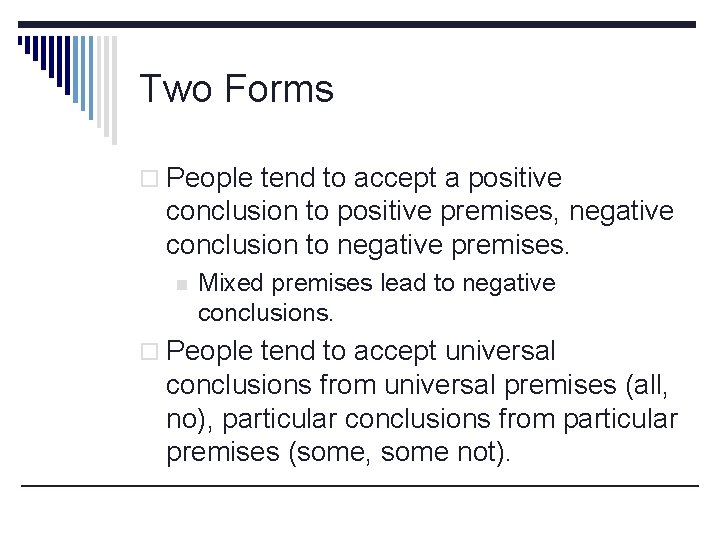 Two Forms

People tend to accept a positive conclusion to positive premises, negative conclusion to negative premises.

Mixed premises lead to negative conclusions.

People tend to accept universal conclusions from universal premises (all, no), particular conclusions from particular premises (some, some not).